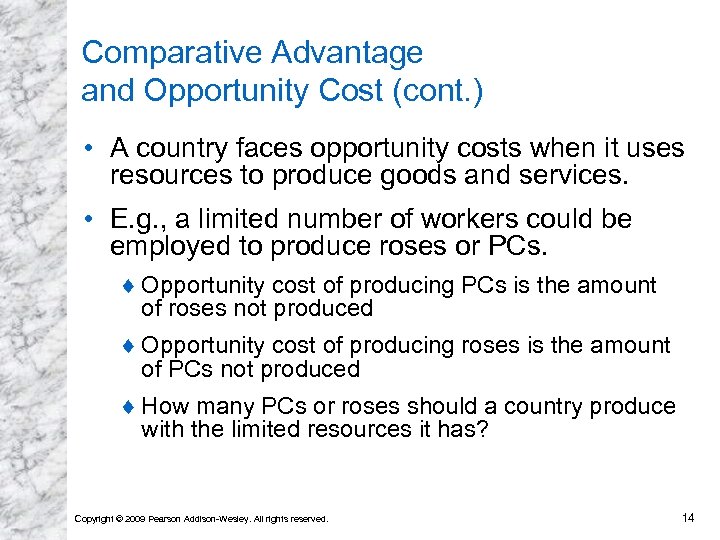 Comparative Advantage
and Opportunity Cost (cont.)

• A country faces opportunity costs when it uses resources to produce goods and services.

• E.g., a limited number of workers could be employed to produce roses or PCs.

♦ Opportunity cost of producing PCs is the amount of roses not produced

♦ Opportunity cost of producing roses is the amount of PCs not produced

♦ How many PCs or roses should a country produce with the limited resources it has?

Copyright © 2009 Pearson Addison-Wesley. All rights reserved.

14